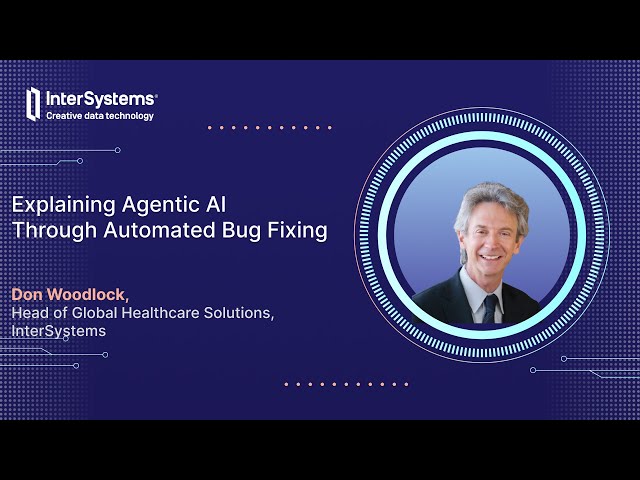 InterSystems®
Creative data technology

Explaining Agentic AI Through Automated Bug Fixing

Don Woodlock,
Head of Global Healthcare Solutions,
InterSystems